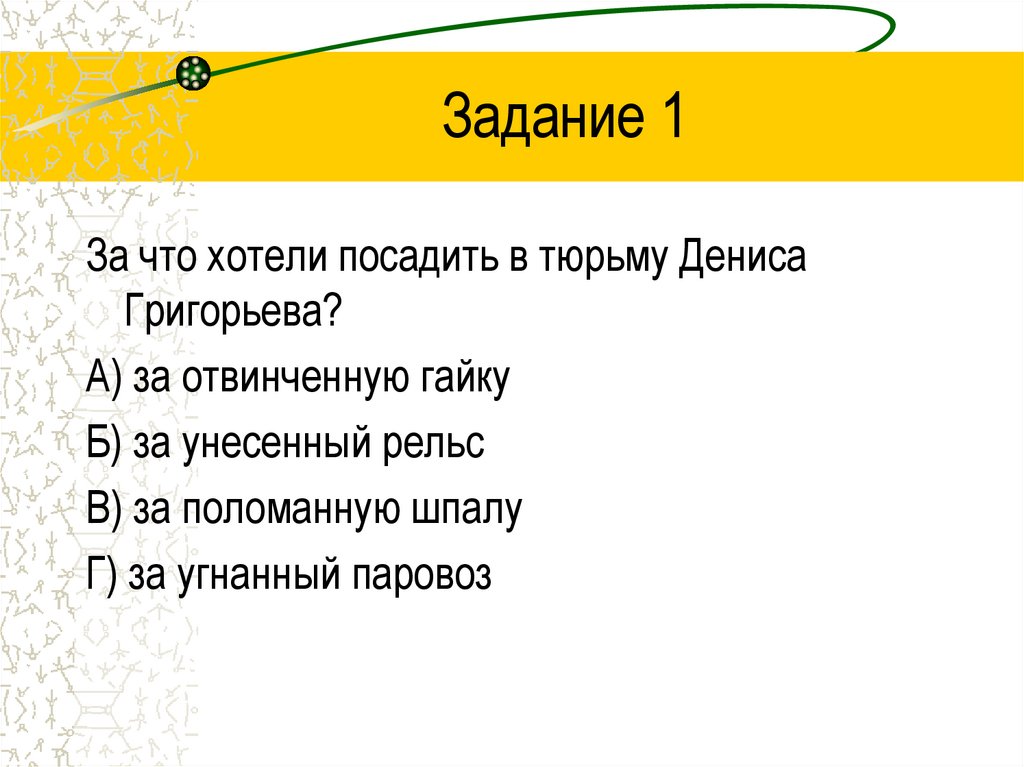 Задание 1

За что хотели посадить в тюрьму Дениса Григорьева?

А) за отвинченную гайку

Б) за унесенный рельс

В) за поломанную шпалу

Г) за угнанный паровоз